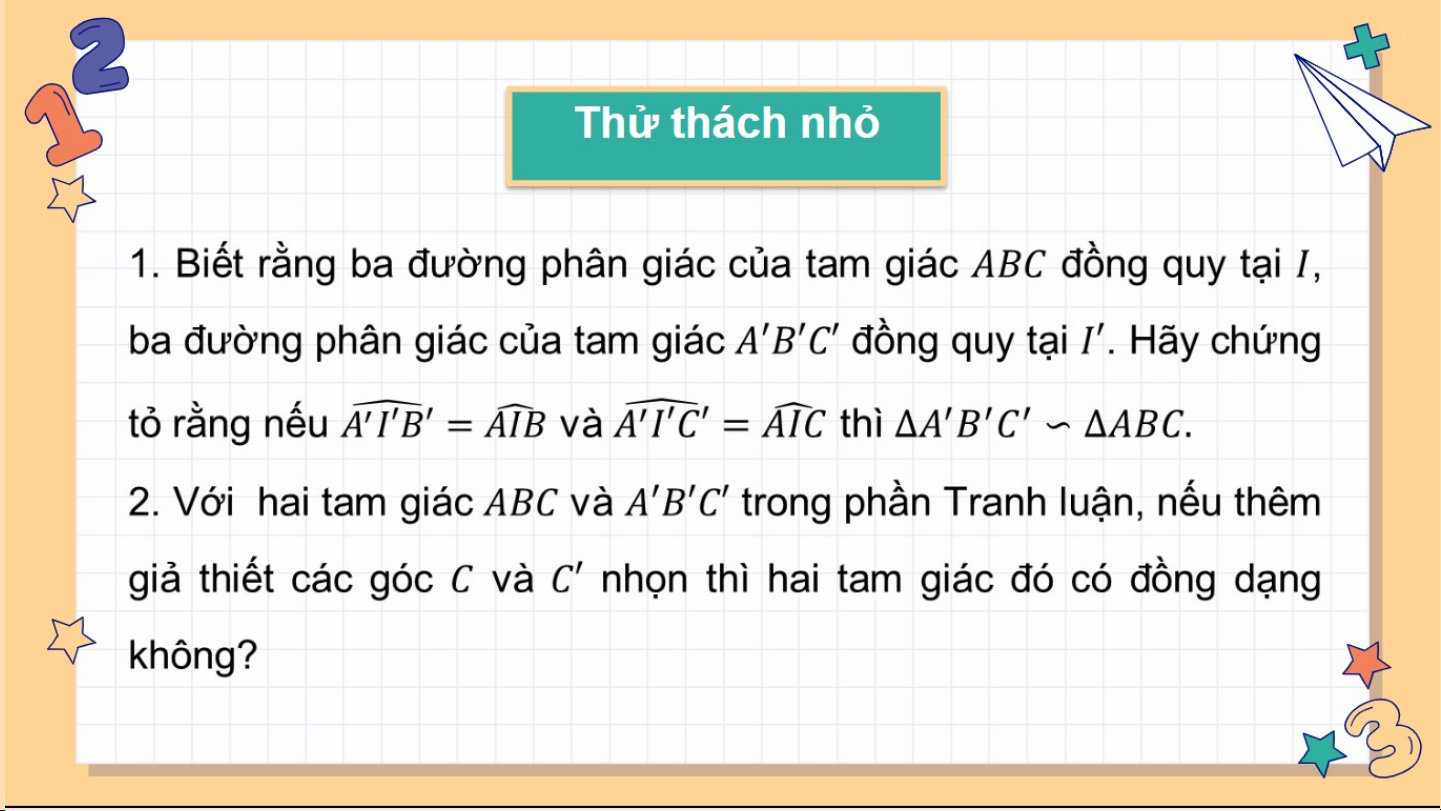 Thử thách nhỏ

1. Biết rằng ba đường phân giác của tam giác $ABC$ đồng quy tại $I$, ba đường phân giác của tam giác $A'B'C'$ đồng quy tại $I'$. Hãy chứng tỏ rằng nếu $\widehat{A'I'B'} = \widehat{AIB}$ và $\widehat{A'I'C'} = \widehat{AIC}$ thì $\Delta A'B'C' \backsim \Delta ABC$.
2. Với hai tam giác $ABC$ và $A'B'C'$ trong phần Tranh luận, nếu thêm giả thiết các góc $C$ và $C'$ nhọn thì hai tam giác đó có đồng dạng không?